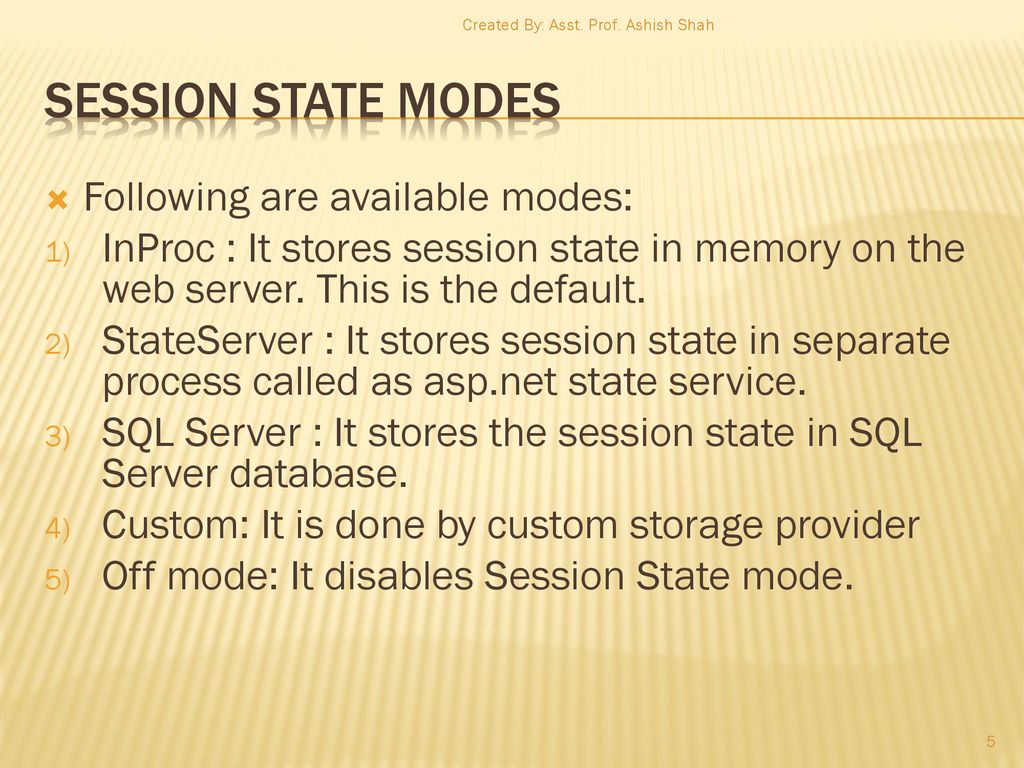 Created By: Asst. Prof. Ashish Shah

SESSION STATE MODES

Following are available modes:

1) InProc : It stores session state in memory on the web server. This is the default.

2) StateServer : It stores session state in separate process called as asp.net state service.

3) SQL Server : It stores the session state in SQL Server database.

4) Custom: It is done by custom storage provider

5) Off mode: It disables Session State mode.

5